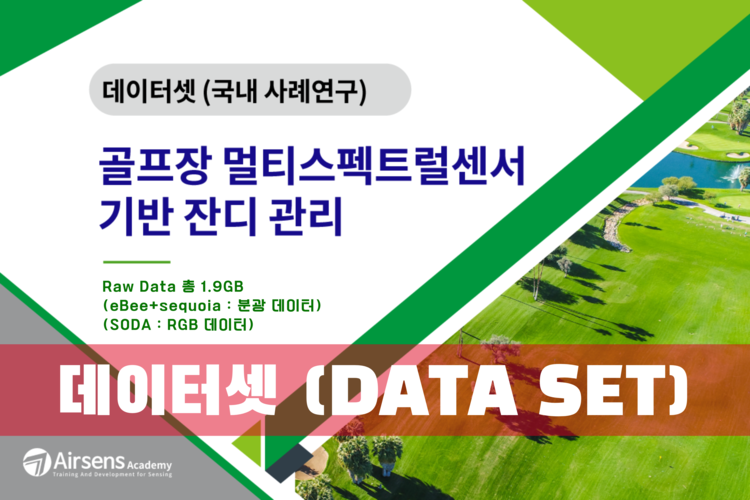 데이터셋 (국내 사례연구)

골프장 멀티스펙트럴센서 기반 잔디 관리

Raw Data 총 1.9GB
(eBee+sequoia : 분광 데이터)
(SODA : RGB 데이터)

데이터셋 (DATA SET)

Airsens Academy
Training And Development for Sensing